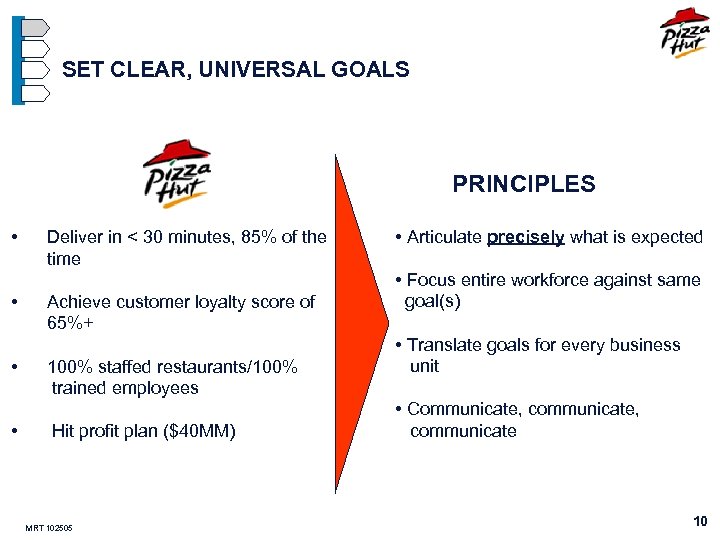 Pizza Hut

SET CLEAR, UNIVERSAL GOALS

Pizza Hut

• Deliver in < 30 minutes, 85% of the time

• Achieve customer loyalty score of 65%+

• 100% staffed restaurants/100% trained employees

• Hit profit plan ($40MM)

PRINCIPLES

• Articulate precisely what is expected

• Focus entire workforce against same goal(s)

• Translate goals for every business unit

• Communicate, communicate, communicate

MRT 102505

10